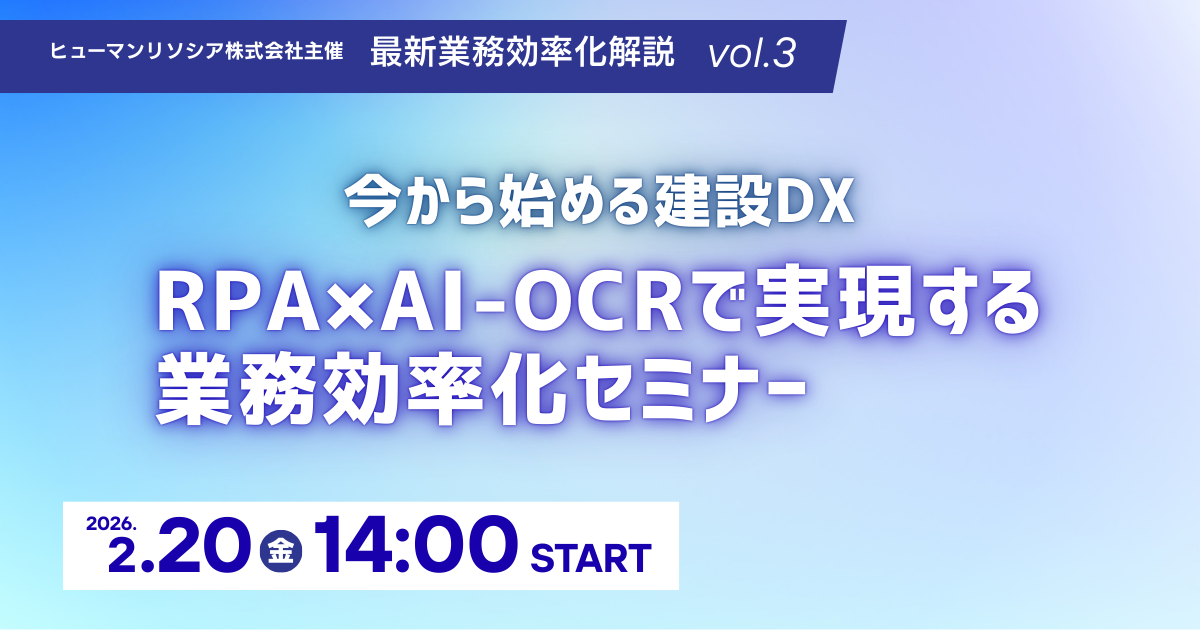 ヒューマンリソシア株式会社主催　最新業務効率化解説　vol.3

今から始める建設DX

RPA×AI-OCRで実現する
業務効率化セミナー

2026.
2.20 金 14:00 START